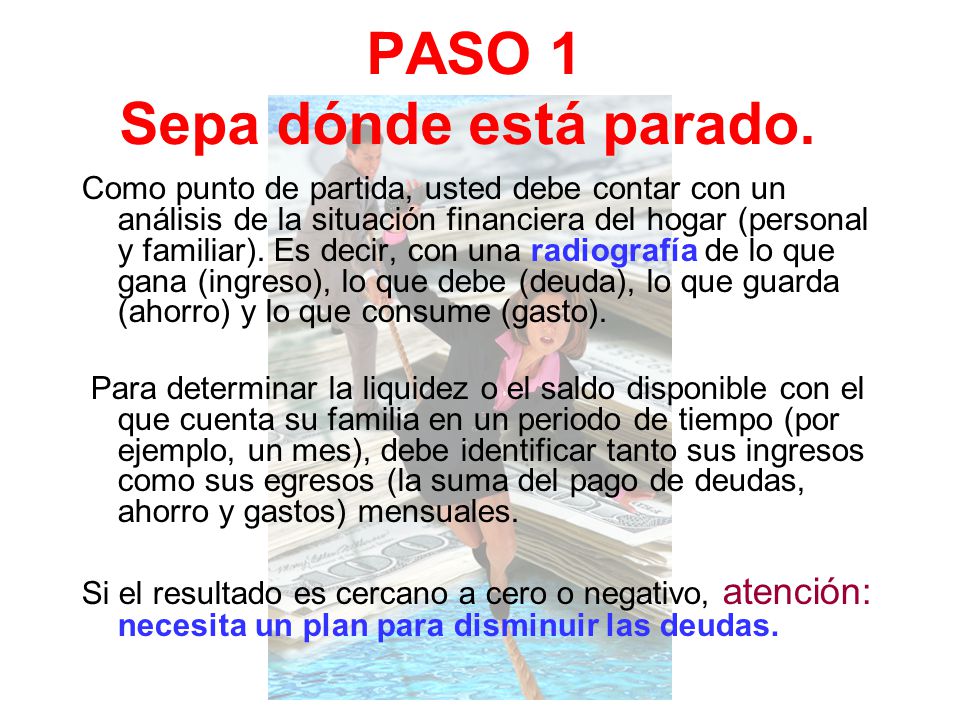 PASO 1
Sepa dónde está parado.

Como punto de partida, usted debe contar con un análisis de la situación financiera del hogar (personal y familiar). Es decir, con una radiografía de lo que gana (ingreso), lo que debe (deuda), lo que guarda (ahorro) y lo que consume (gasto).

Para determinar la liquidez o el saldo disponible con el que cuenta su familia en un periodo de tiempo (por ejemplo, un mes), debe identificar tanto sus ingresos como sus egresos (la suma del pago de deudas, ahorro y gastos) mensuales.

Si el resultado es cercano a cero o negativo, atención: necesita un plan para disminuir las deudas.